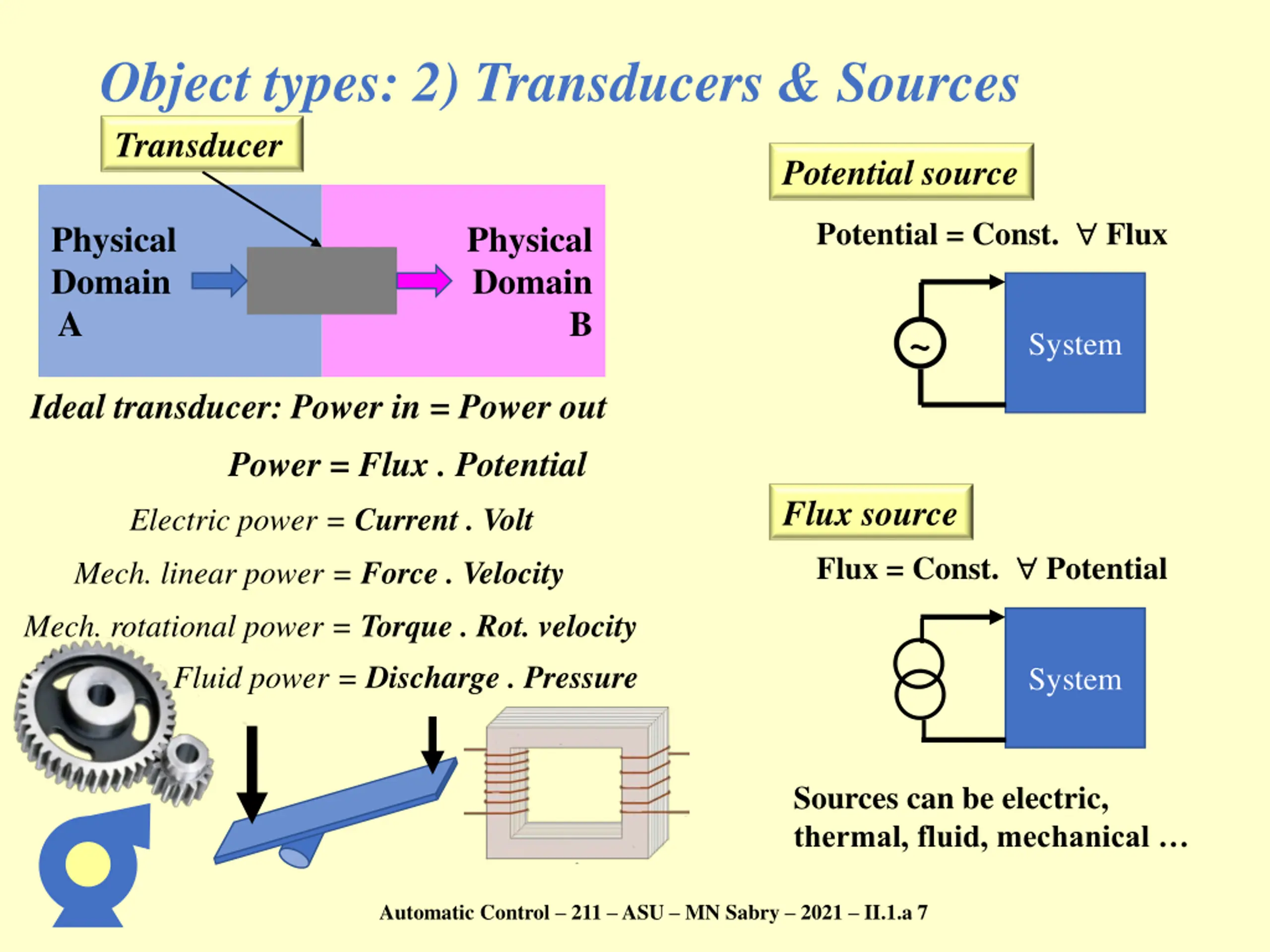 Object types: 2) Transducers & Sources

Transducer

Physical Domain A

Physical Domain B

Ideal transducer: Power in = Power out

Power = Flux . Potential

Electric power = Current . Volt

Mech. linear power = Force . Velocity

Mech. rotational power = Torque . Rot. velocity

Fluid power = Discharge . Pressure

Potential source

Potential = Const. $\forall$ Flux

~

System

Flux source

Flux = Const. $\forall$ Potential

System

Sources can be electric, thermal, fluid, mechanical …

Automatic Control – 211 – ASU – MN Sabry – 2021 – II.1.a 7